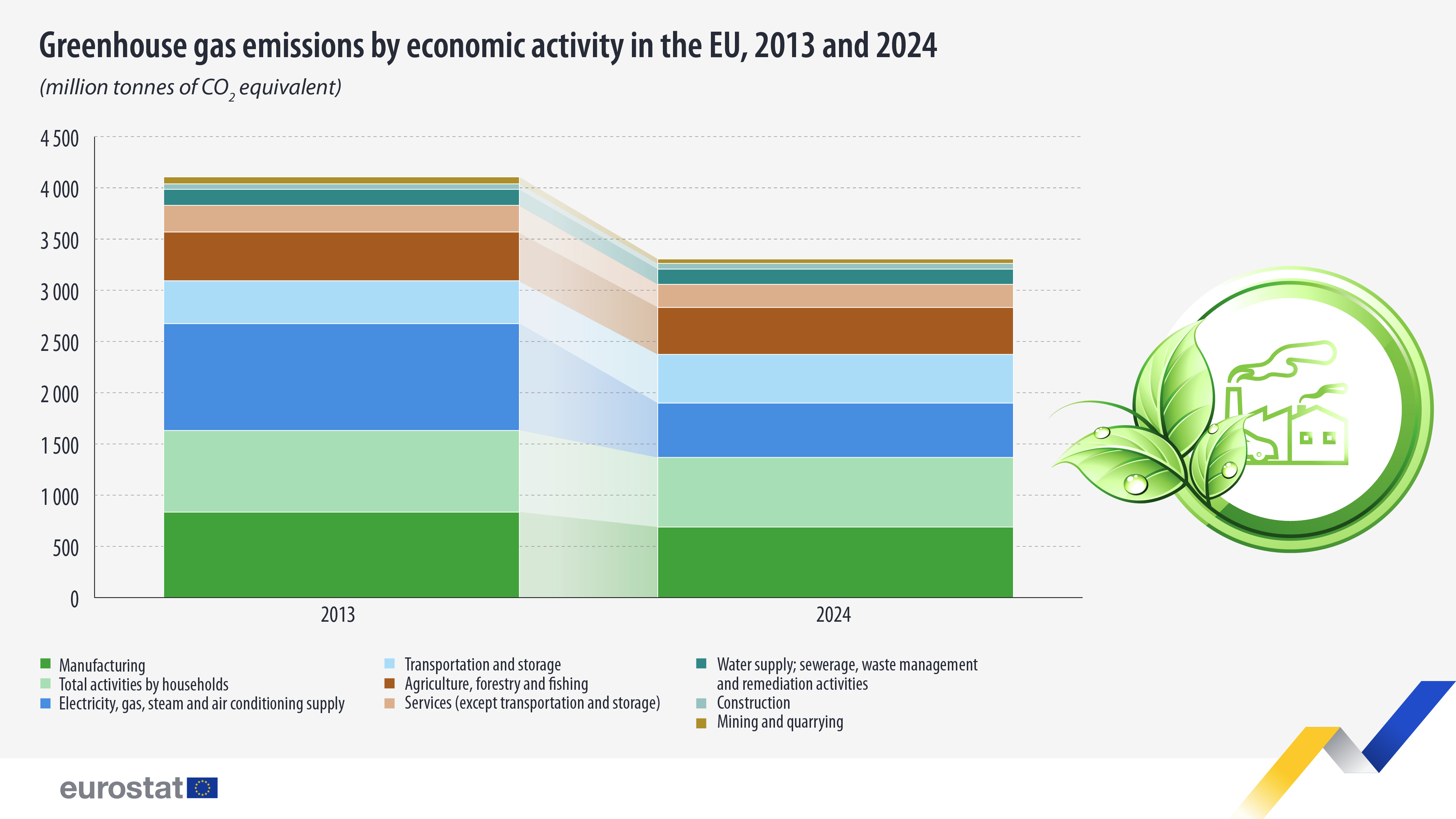 Greenhouse gas emissions by economic activity in the EU, 2013 and 2024

(million tonnes of $CO_2$ equivalent)

4 500
4 000
3 500
3 000
2 500
2 000
1 500
1 000
500
0

2013
2024

Manufacturing
Total activities by households
Electricity, gas, steam and air conditioning supply
Transportation and storage
Agriculture, forestry and fishing
Services (except transportation and storage)
Water supply; sewerage, waste management and remediation activities
Construction
Mining and quarrying

eurostat